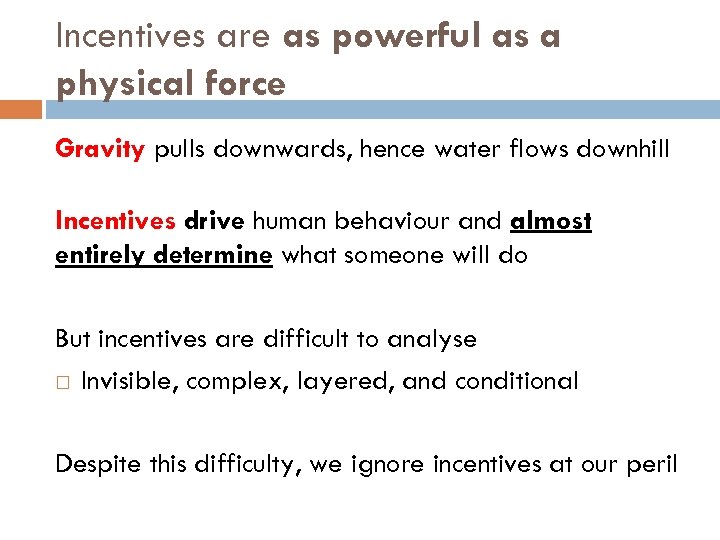 Incentives are as powerful as a physical force

Gravity pulls downwards, hence water flows downhill

Incentives drive human behaviour and almost entirely determine what someone will do

But incentives are difficult to analyse

□ Invisible, complex, layered, and conditional

Despite this difficulty, we ignore incentives at our peril